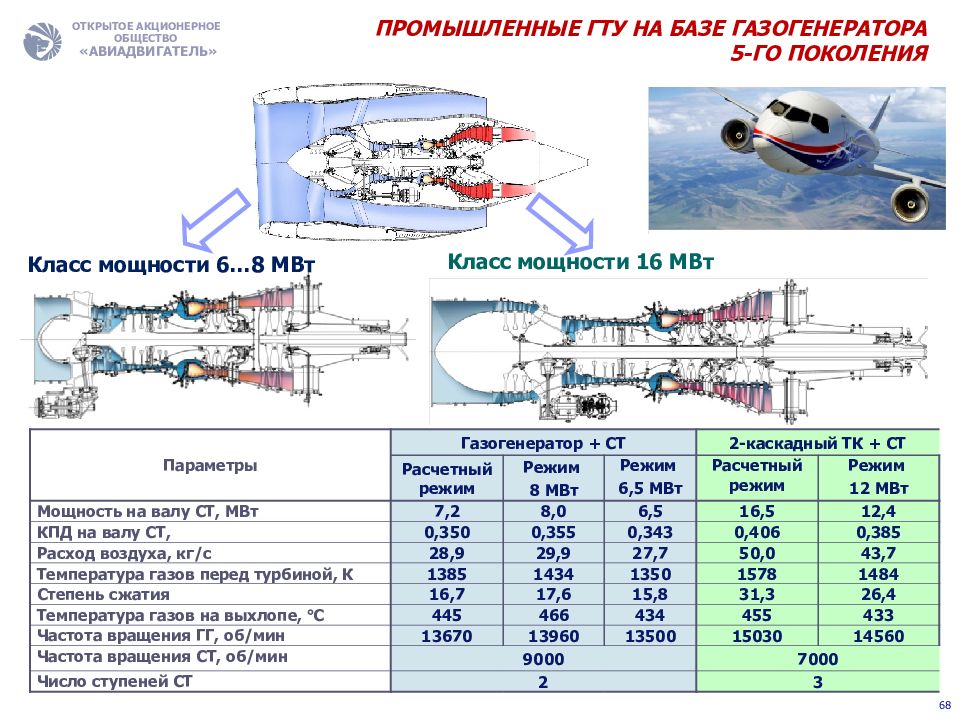 ОТКРЫТОЕ АКЦИОНЕРНОЕ ОБЩЕСТВО «АВИАДВИГАТЕЛЬ»

ПРОМЫШЛЕННЫЕ ГТУ НА БАЗЕ ГАЗОГЕНЕРАТОРА 5-ГО ПОКОЛЕНИЯ

Класс мощности 6…8 МВт

Класс мощности 16 МВт

| Параметры | Газогенератор + СТ | | | 2-каскадный ТК + СТ | |
|---|---|---|---|---|---|
| | Расчетный режим | Режим 8 МВт | Режим 6,5 МВт | Расчетный режим | Режим 12 МВт |
| Мощность на валу СТ, МВт | 7,2 | 8,0 | 6,5 | 16,5 | 12,4 |
| КПД на валу СТ, | 0,350 | 0,355 | 0,343 | 0,406 | 0,385 |
| Расход воздуха, кг/с | 28,9 | 29,9 | 27,7 | 50,0 | 43,7 |
| Температура газов перед турбиной, К | 1385 | 1434 | 1350 | 1578 | 1484 |
| Степень сжатия | 16,7 | 17,6 | 15,8 | 31,3 | 26,4 |
| Температура газов на выхлопе, °С | 445 | 466 | 434 | 455 | 433 |
| Частота вращения ГГ, об/мин | 13670 | 13960 | 13500 | 15030 | 14560 |
| Частота вращения СТ, об/мин | 9000 | | | 7000 | |
| Число ступеней СТ | 2 | | | 3 | |

68